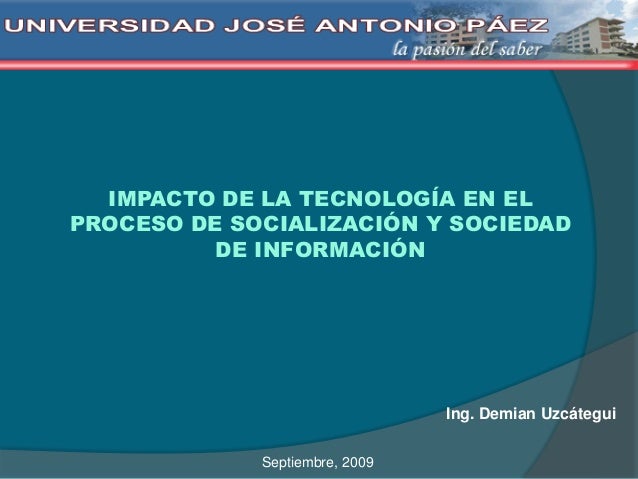 UNIVERSIDAD JOSÉ ANTONIO PÁEZ
la pasión del saber

IMPACTO DE LA TECNOLOGÍA EN EL PROCESO DE SOCIALIZACIÓN Y SOCIEDAD DE INFORMACIÓN

Ing. Demian Uzcátegui

Septiembre, 2009